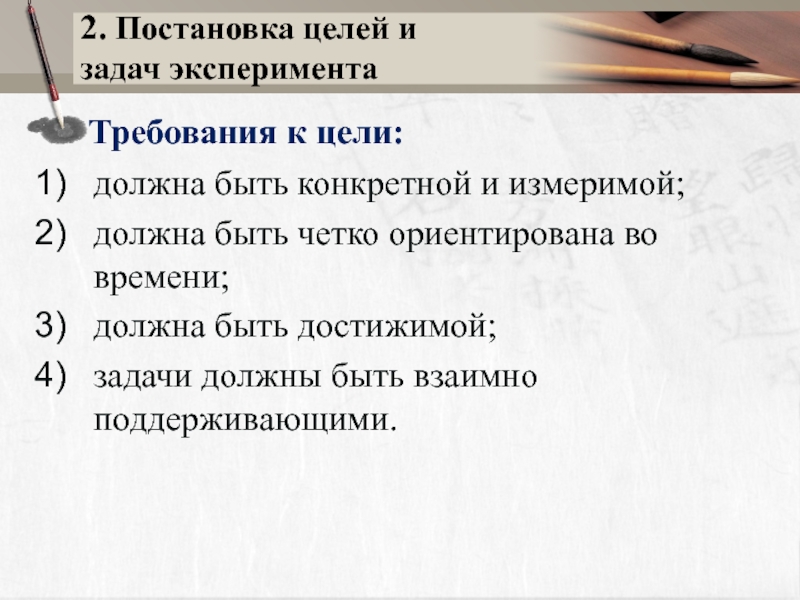 2. Постановка целей и задач эксперимента

Требования к цели:

1) должна быть конкретной и измеримой;
2) должна быть четко ориентирована во времени;
3) должна быть достижимой;
4) задачи должны быть взаимно поддерживающими.